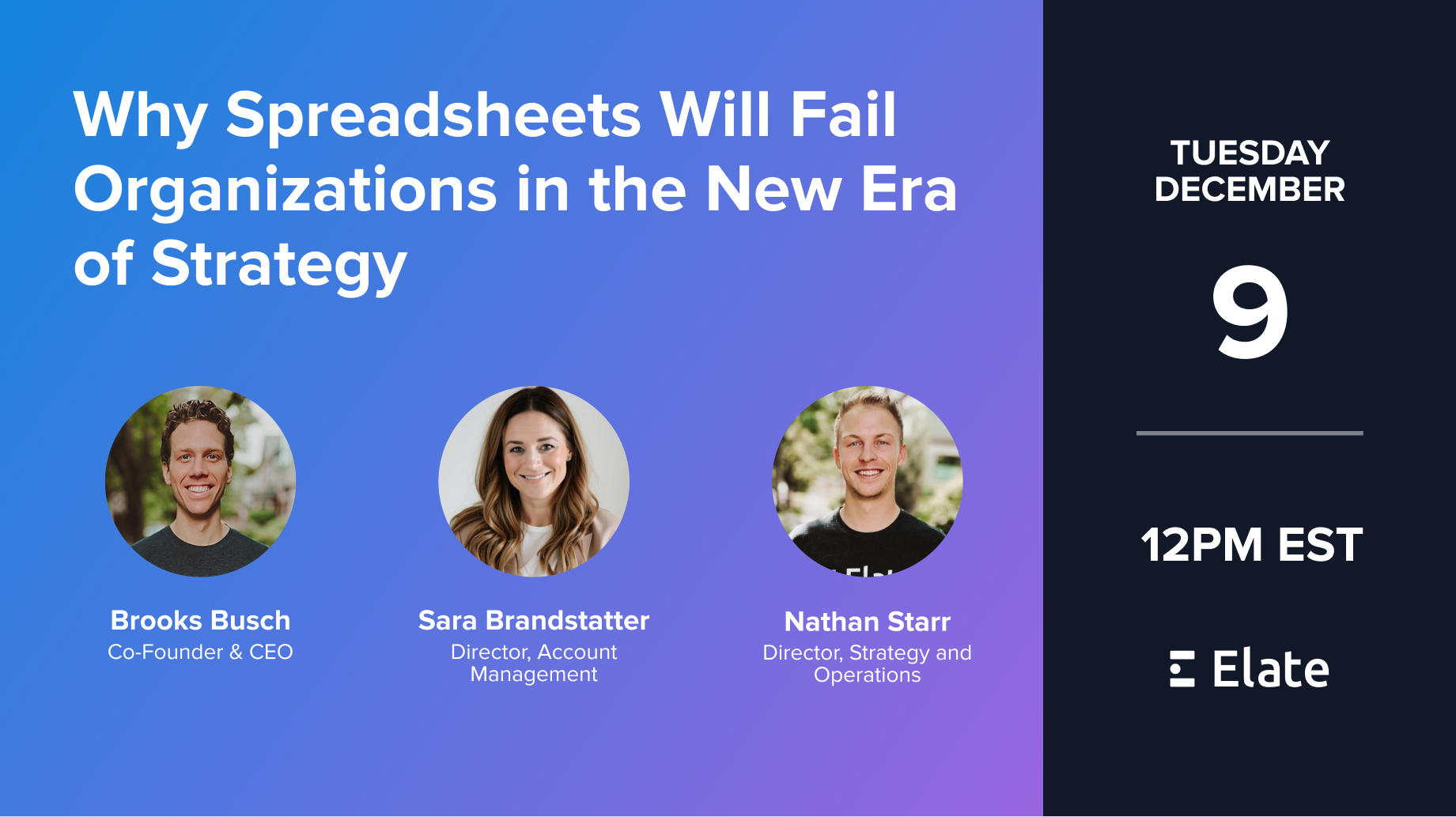 Why Spreadsheets Will Fail Organizations in the New Era of Strategy

Brooks Busch
Co-Founder & CEO

Sara Brandstatter
Director, Account Management

Nathan Starr
Director, Strategy and Operations

TUESDAY
DECEMBER

9

12PM EST

Elate